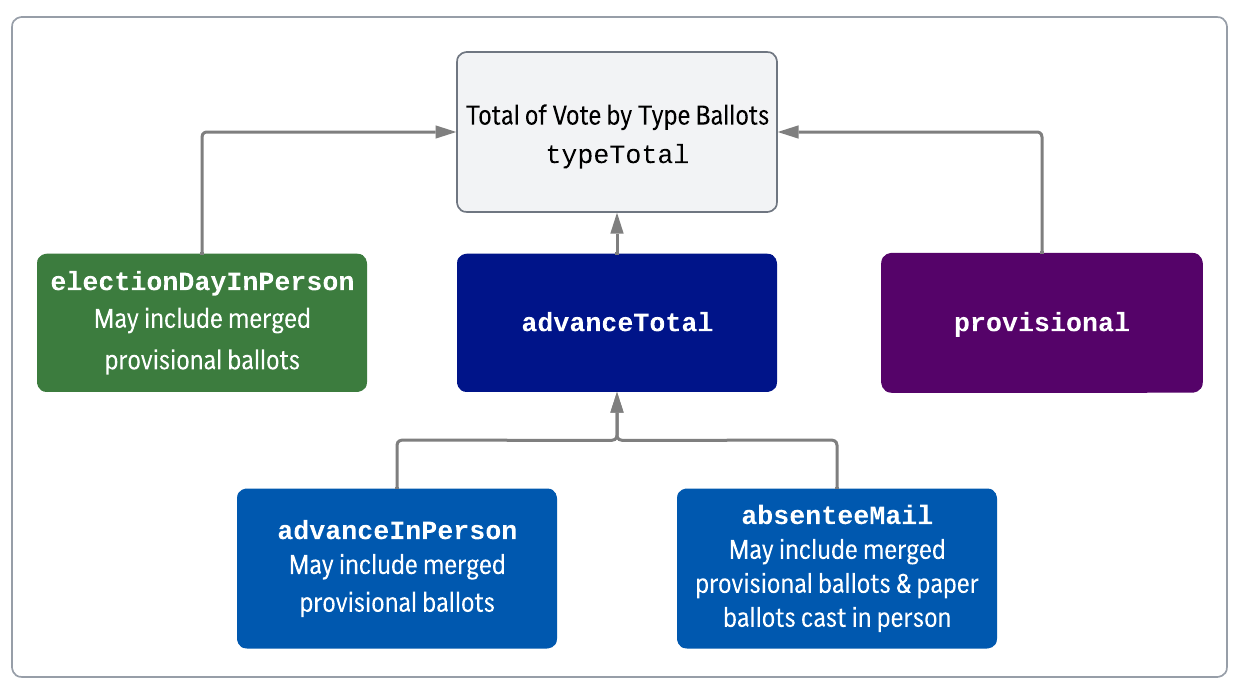 Total of Vote by Type Ballots
typeTotal

electionDayInPerson
May include merged provisional ballots

advanceTotal

provisional

advanceInPerson
May include merged provisional ballots

absenteeMail
May include merged provisional ballots & paper ballots cast in person